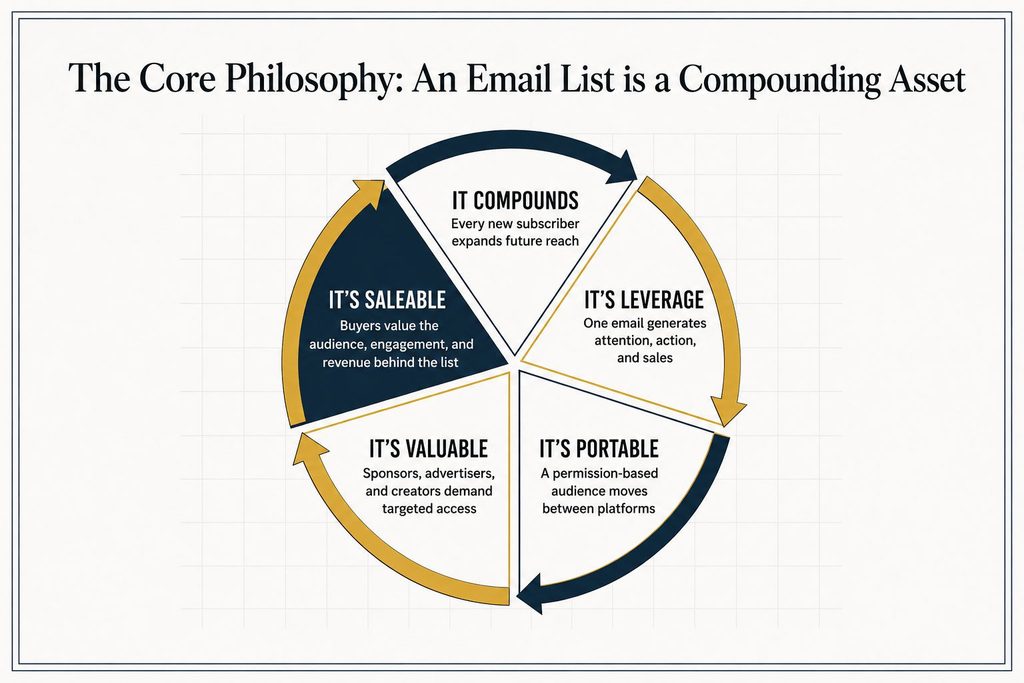 The Core Philosophy: An Email List is a Compounding Asset

IT COMPOUNDS
Every new subscriber expands future reach

IT'S LEVERAGE
One email generates attention, action, and sales

IT'S PORTABLE
A permission-based audience moves between platforms

IT'S VALUABLE
Sponsors, advertisers, and creators demand targeted access

IT'S SALEABLE
Buyers value the audience, engagement, and revenue behind the list